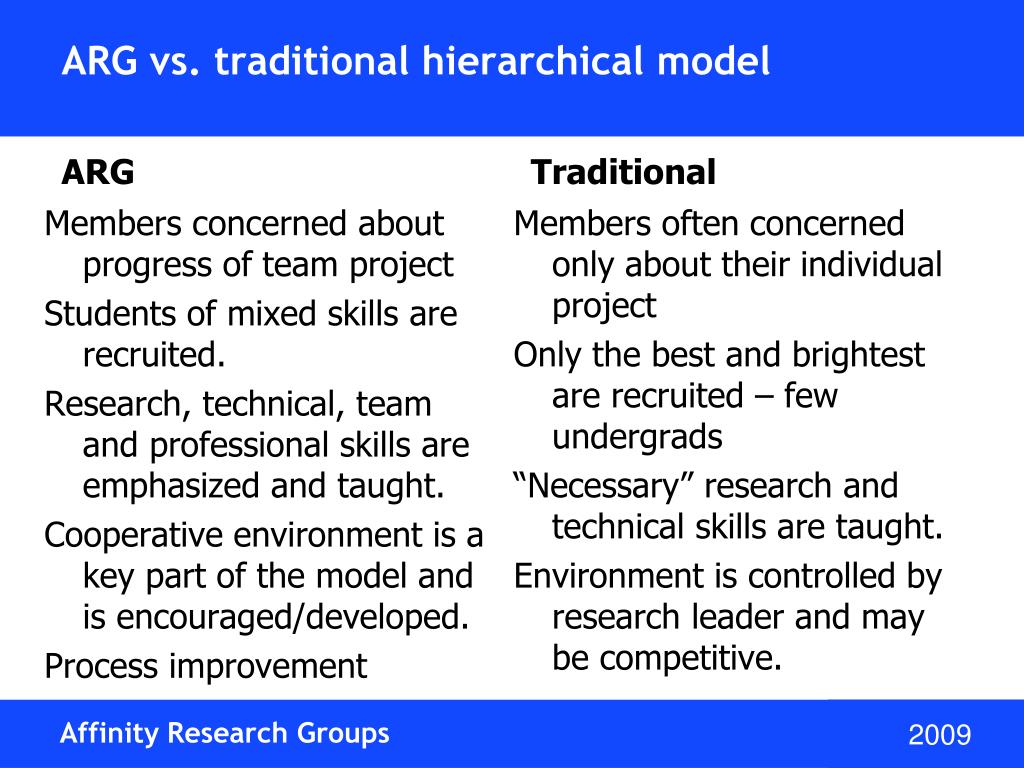 ARG vs. traditional hierarchical model

ARG

Members concerned about progress of team project

Students of mixed skills are recruited.

Research, technical, team and professional skills are emphasized and taught.

Cooperative environment is a key part of the model and is encouraged/developed.

Process improvement

Traditional

Members often concerned only about their individual project

Only the best and brightest are recruited – few undergrads

“Necessary” research and technical skills are taught.

Environment is controlled by research leader and may be competitive.

Affinity Research Groups

2009